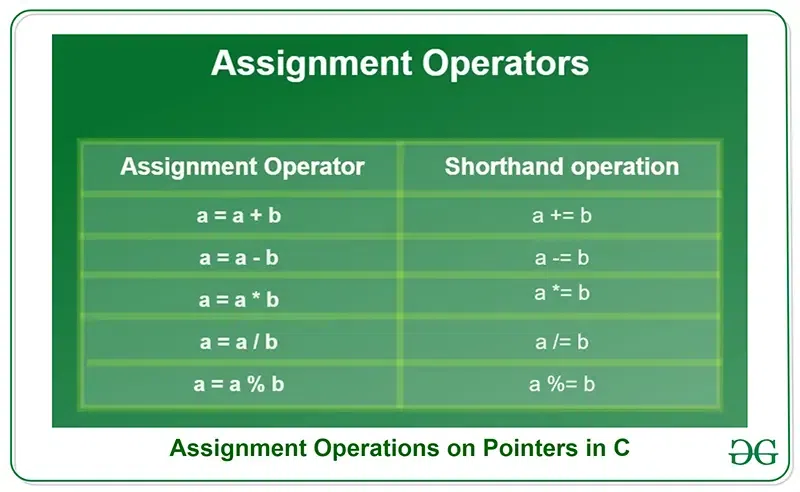 Assignment Operators

| Assignment Operator | Shorthand operation |
|---|---|
| a = a + b | a += b |
| a = a - b | a -= b |
| a = a * b | a *= b |
| a = a / b | a /= b |
| a = a % b | a %= b |

Assignment Operations on Pointers in C

GG